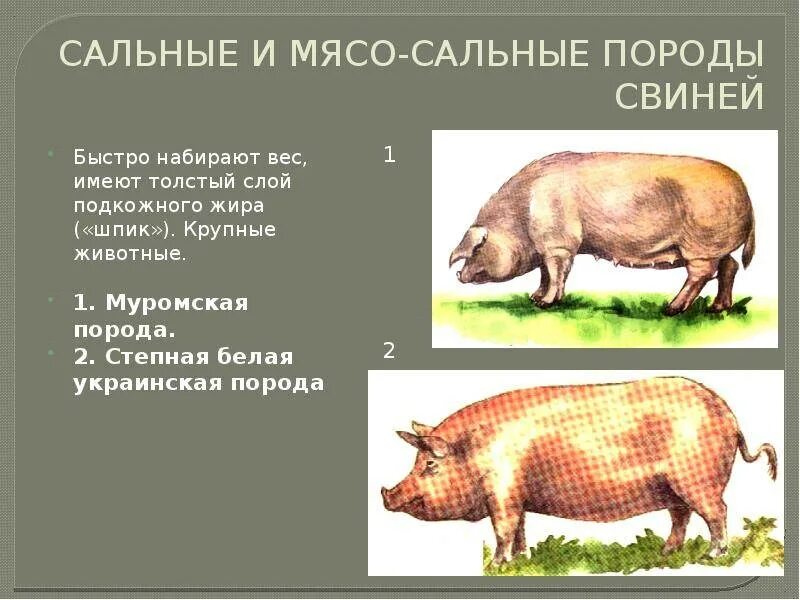 САЛЬНЫЕ И МЯСО-САЛЬНЫЕ ПОРОДЫ СВИНЕЙ

Быстро набирают вес, имеют толстый слой подкожного жира («шпик»). Крупные животные.

1. Муромская порода.

2. Степная белая украинская порода

1

2